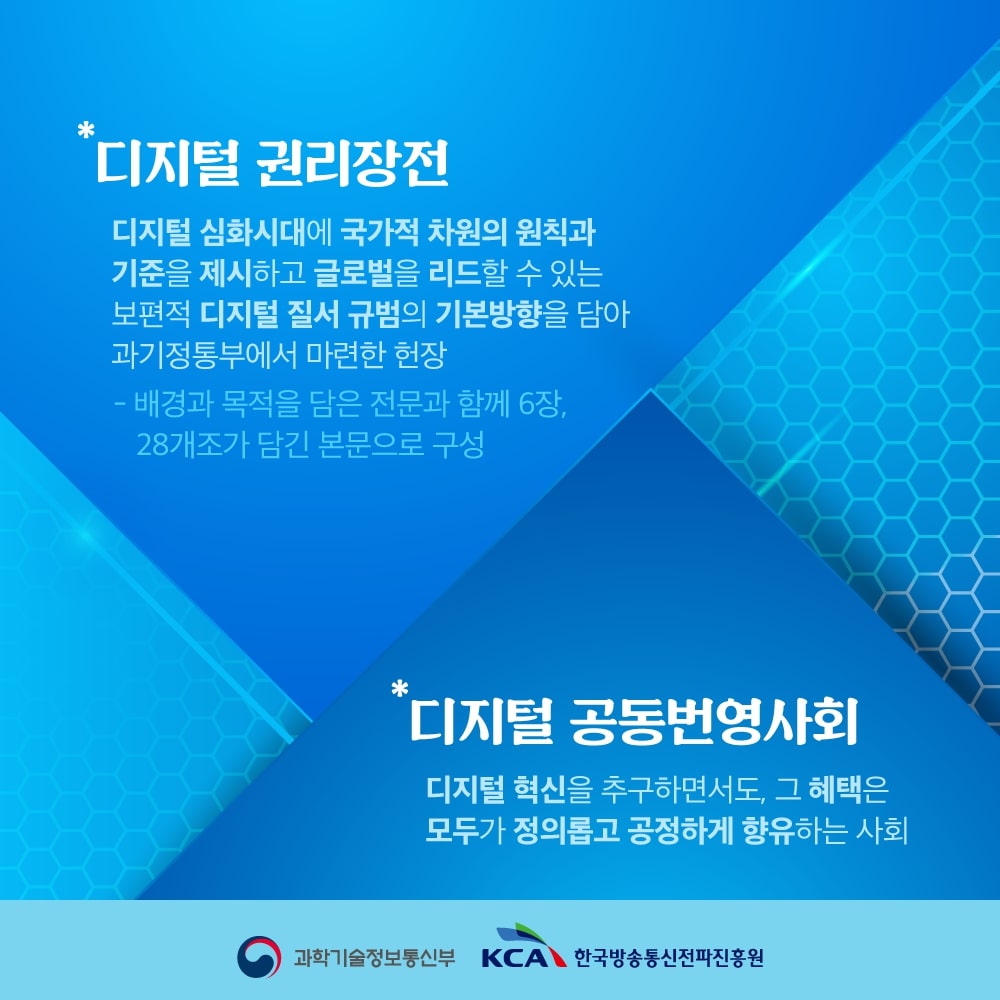 *디지털 권리장전

디지털 심화시대에 국가적 차원의 원칙과 기준을 제시하고 글로벌을 리드할 수 있는 보편적 디지털 질서 규범의 기본방향을 담아 과기정통부에서 마련한 헌장

- 배경과 목적을 담은 전문과 함께 6장, 28개조가 담긴 본문으로 구성

*디지털 공동번영사회

디지털 혁신을 추구하면서도, 그 혜택은 모두가 정의롭고 공정하게 향유하는 사회

과학기술정보통신부 KCA 한국방송통신전파진흥원